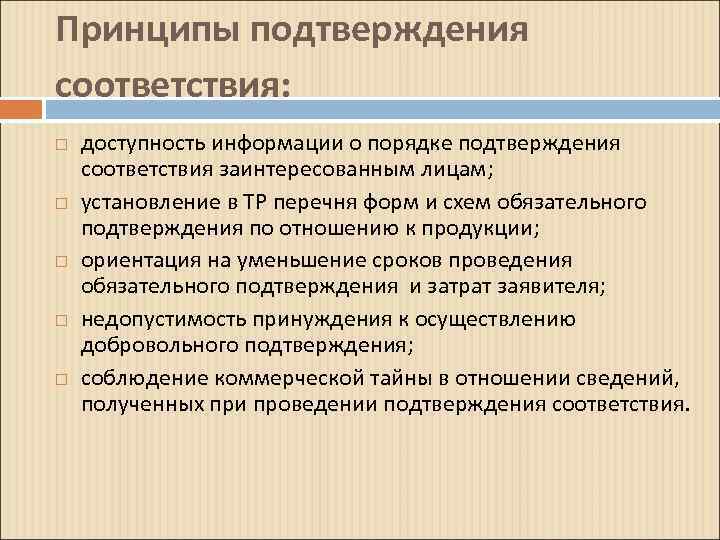 Принципы подтверждения соответствия:

□ доступность информации о порядке подтверждения соответствия заинтересованным лицам;
□ установление в ТР перечня форм и схем обязательного подтверждения по отношению к продукции;
□ ориентация на уменьшение сроков проведения обязательного подтверждения и затрат заявителя;
□ недопустимость принуждения к осуществлению добровольного подтверждения;
□ соблюдение коммерческой тайны в отношении сведений, полученных при проведении подтверждения соответствия.